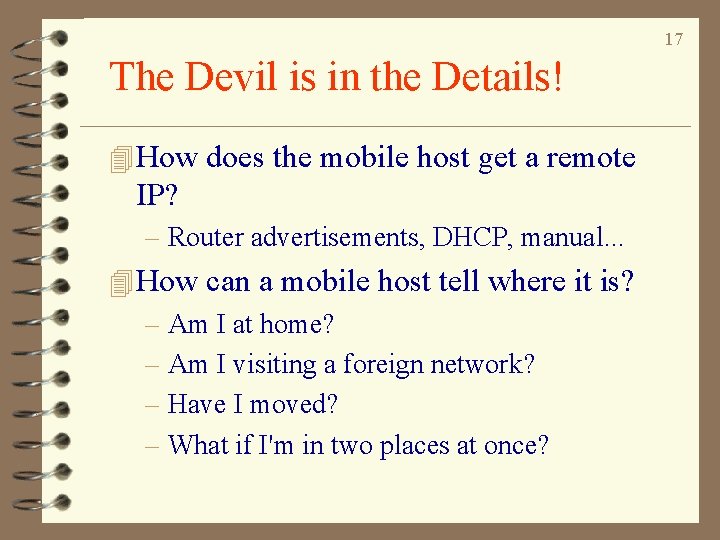 17

The Devil is in the Details!

How does the mobile host get a remote IP?

– Router advertisements, DHCP, manual...

How can a mobile host tell where it is?

– Am I at home?

– Am I visiting a foreign network?

– Have I moved?

– What if I'm in two places at once?